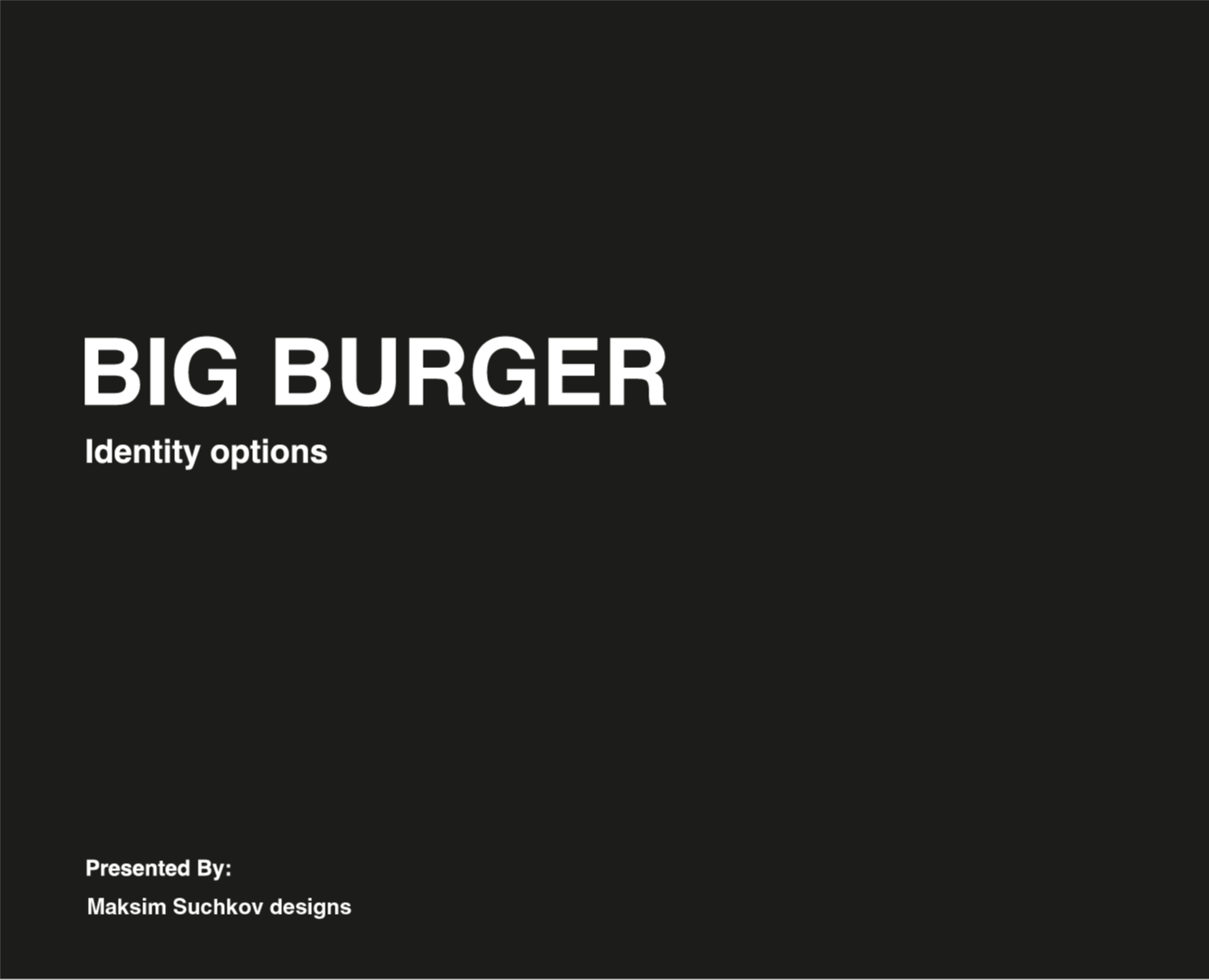 BIG BURGER
Identity options

Presented By:
Maksim Suchkov designs